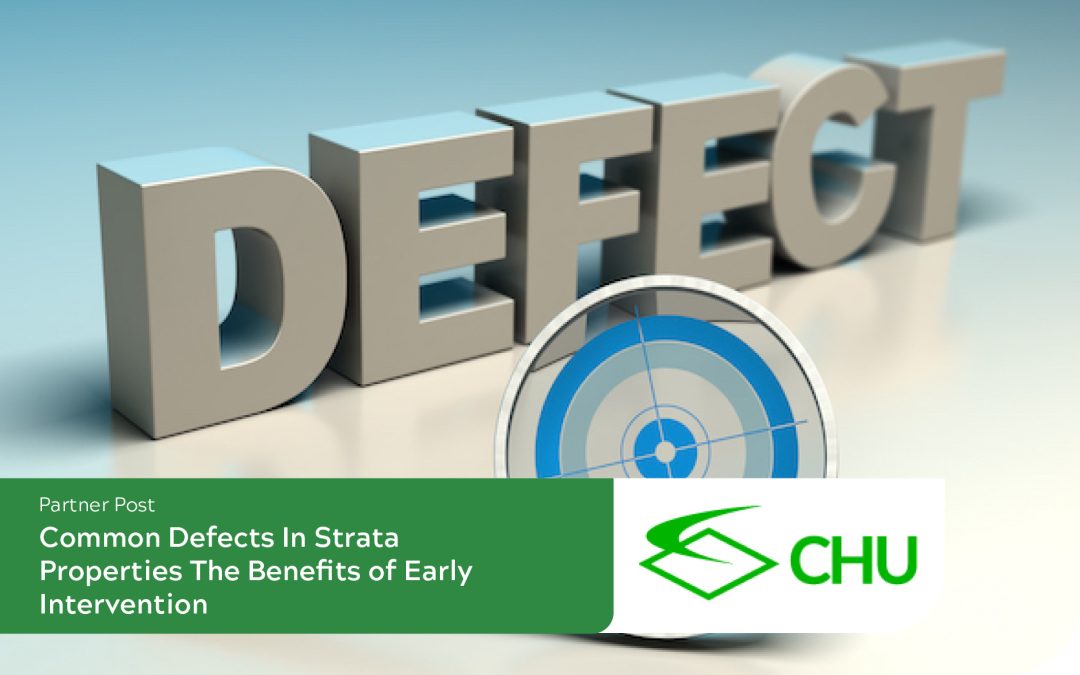 DEFECT

Partner Post

Common Defects In Strata Properties The Benefits of Early Intervention

CHU